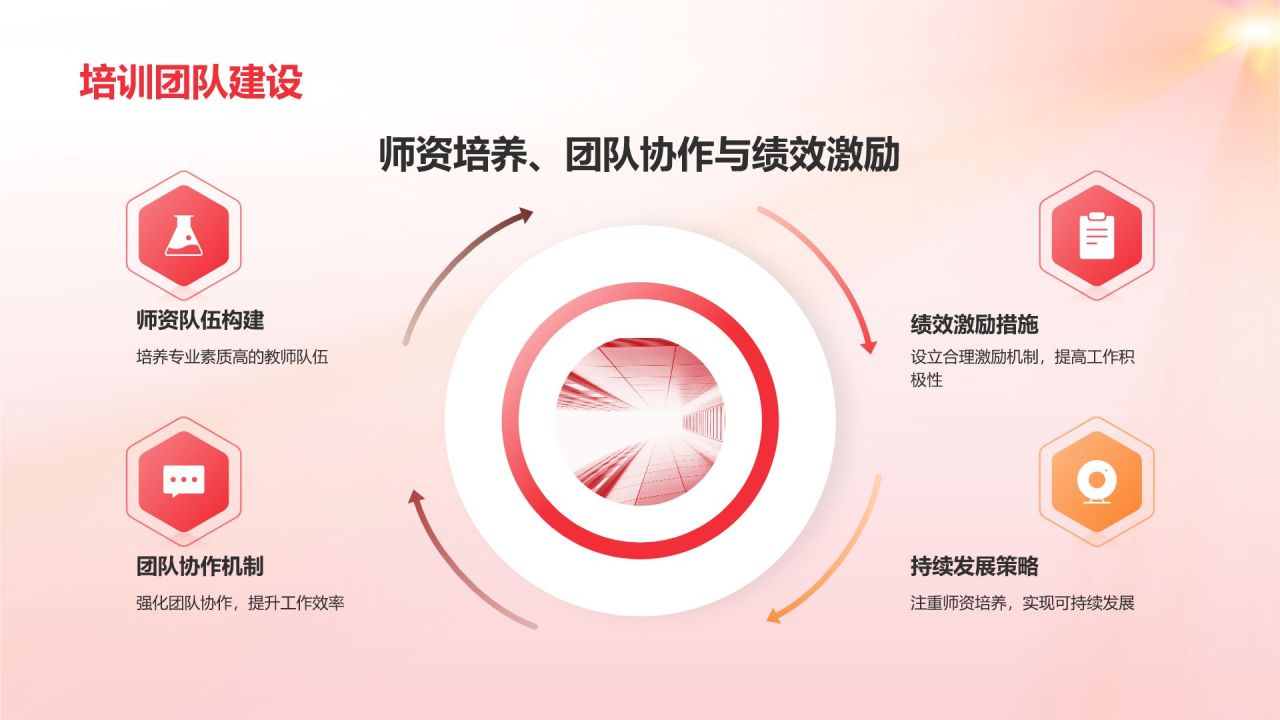 培训团队建设

师资培养、团队协作与绩效激励

师资队伍构建

培养专业素质高的教师队伍

团队协作机制

强化团队协作，提升工作效率

绩效激励措施

设立合理激励机制，提高工作积极性

持续发展策略

注重师资培养，实现可持续发展